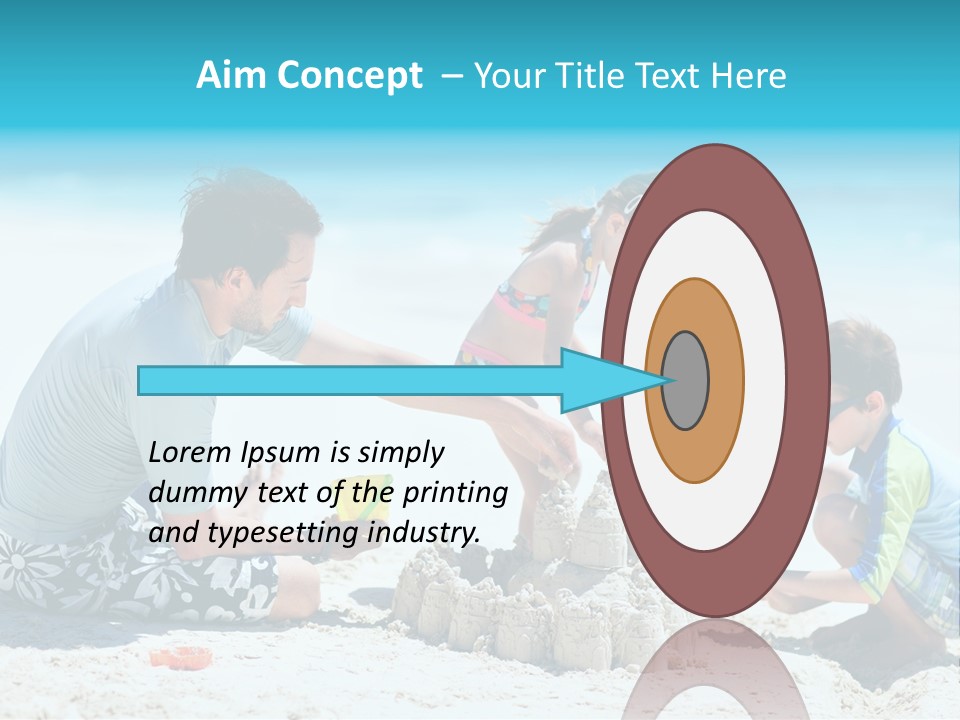 Aim Concept – Your Title Text Here

Lorem Ipsum is simply dummy text of the printing and typesetting industry.